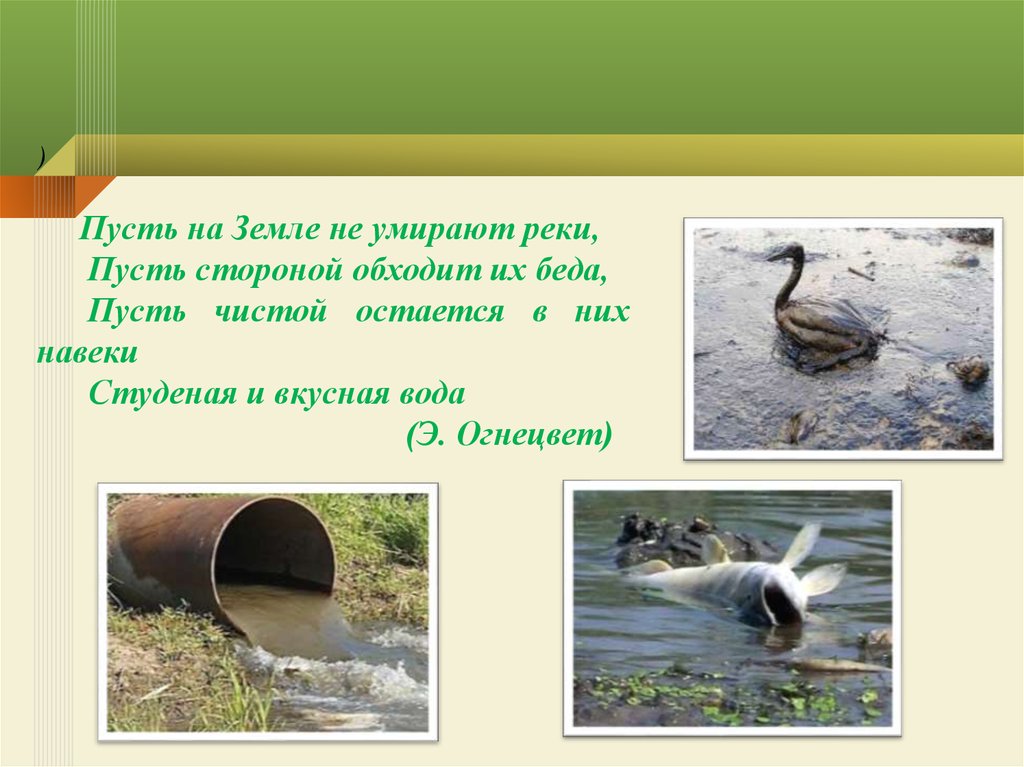 )

Пусть на Земле не умирают реки,
Пусть стороной обходит их беда,
Пусть чистой остается в них навеки
Студеная и вкусная вода
(Э. Огнецвет)